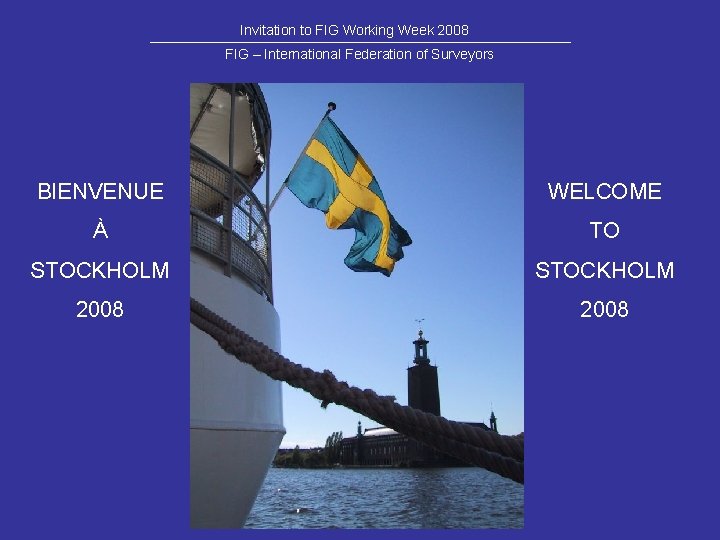 Invitation to FIG Working Week 2008

FIG – International Federation of Surveyors

BIENVENUE
À
STOCKHOLM
2008

WELCOME
TO
STOCKHOLM
2008